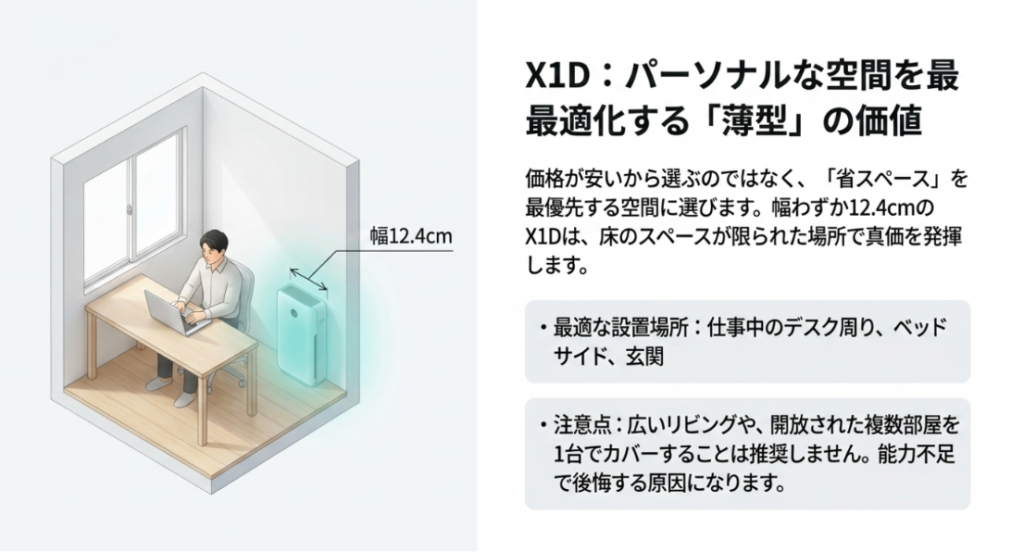 幅12.4cm

X1D：パーソナルな空間を最最適化する「薄型」の価値

価格が安いから選ぶのではなく、「省スペース」を最優先する空間に選びます。幅わずか12.4cmのX1Dは、床のスペースが限られた場所で真価を発揮します。

・最適な設置場所：仕事中のデスク周り、ベッドサイド、玄関

・注意点：広いリビングや、開放された複数部屋を1台でカバーすることは推奨しません。能力不足で後悔する原因になります。